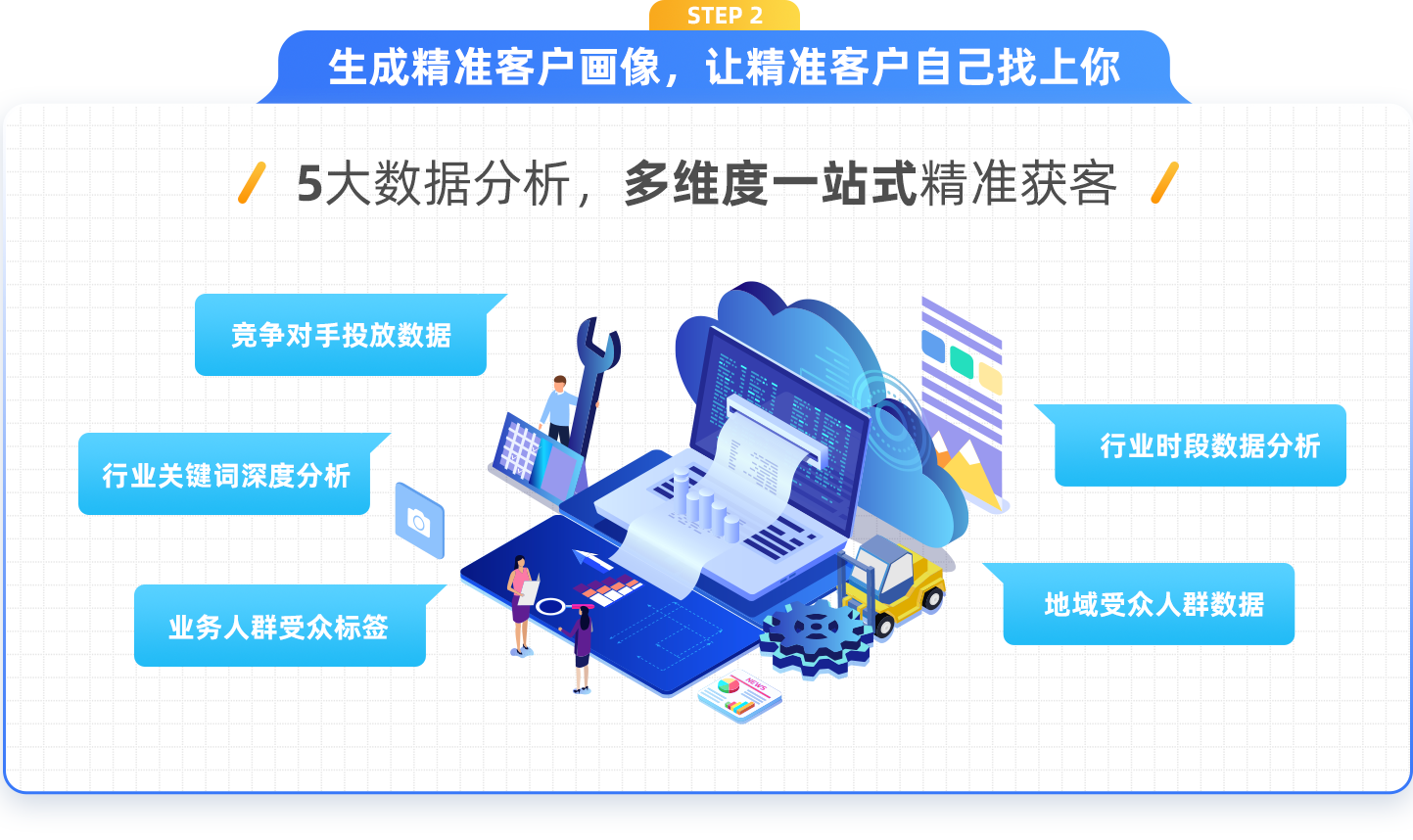 STEP 2

生成精准客户画像，让精准客户自己找上你

5大数据分析，多维度一站式精准获客

竞争对手投放数据

行业关键词深度分析

业务人群受众标签

行业时段数据分析

地域受众人群数据

NEWS